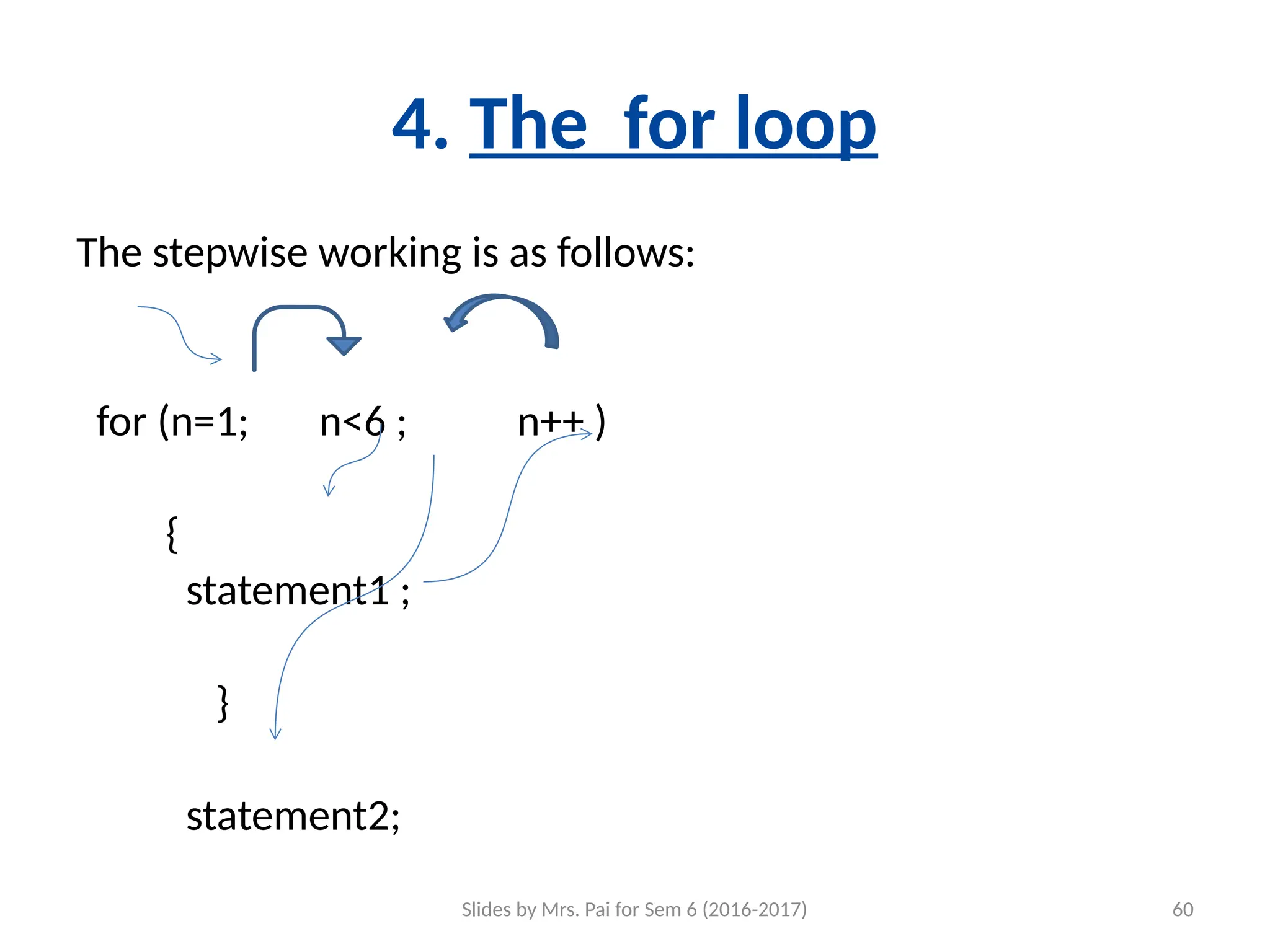 4. The  for loop

The stepwise working is as follows:

for (n=1;     n<6 ;          n++ )

{

statement1 ;

}

statement2;

Slides by Mrs. Pai for Sem 6 (2016-2017)

60